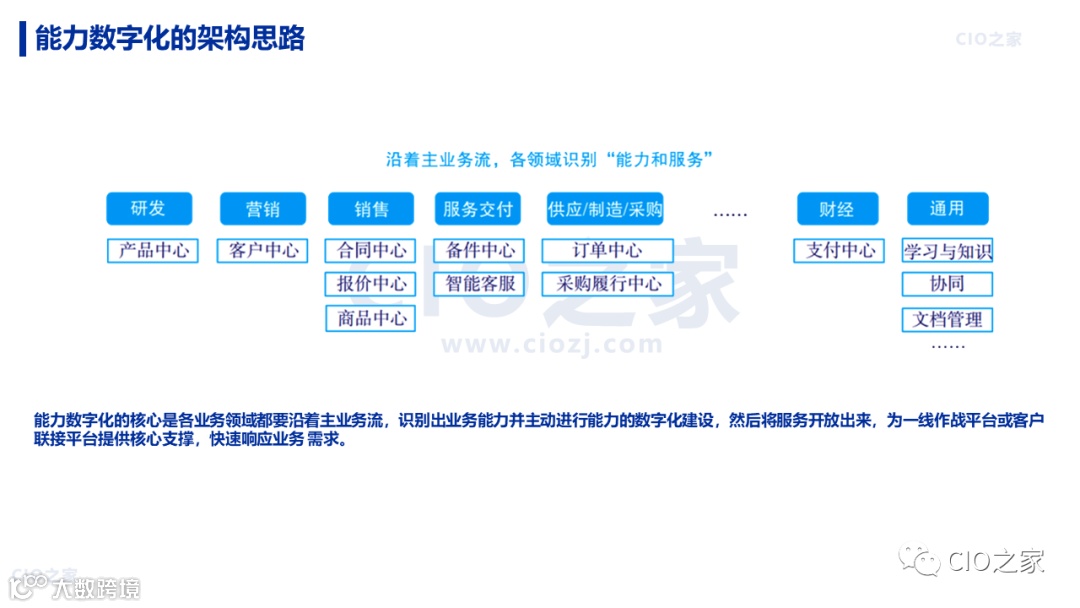 能力数字化的架构思路

CIO之家

沿着主业务流，各领域识别“能力和服务”

研发
产品中心

营销
客户中心

销售
合同中心
报价中心
商品中心

服务交付
备件中心
智能客服

供应/制造/采购
订单中心
采购履行中心

……

财经
支付中心

通用
学习与知识
协同
文档管理
……

CIO之家
www.ciozj.com

能力数字化的核心是各业务领域都要沿着主业务流，识别出业务能力并主动进行能力的数字化建设，然后将服务开放出来，为一线作战平台或客户联接平台提供核心支撑，快速响应业务 需求。

CIO之家

大数跨境